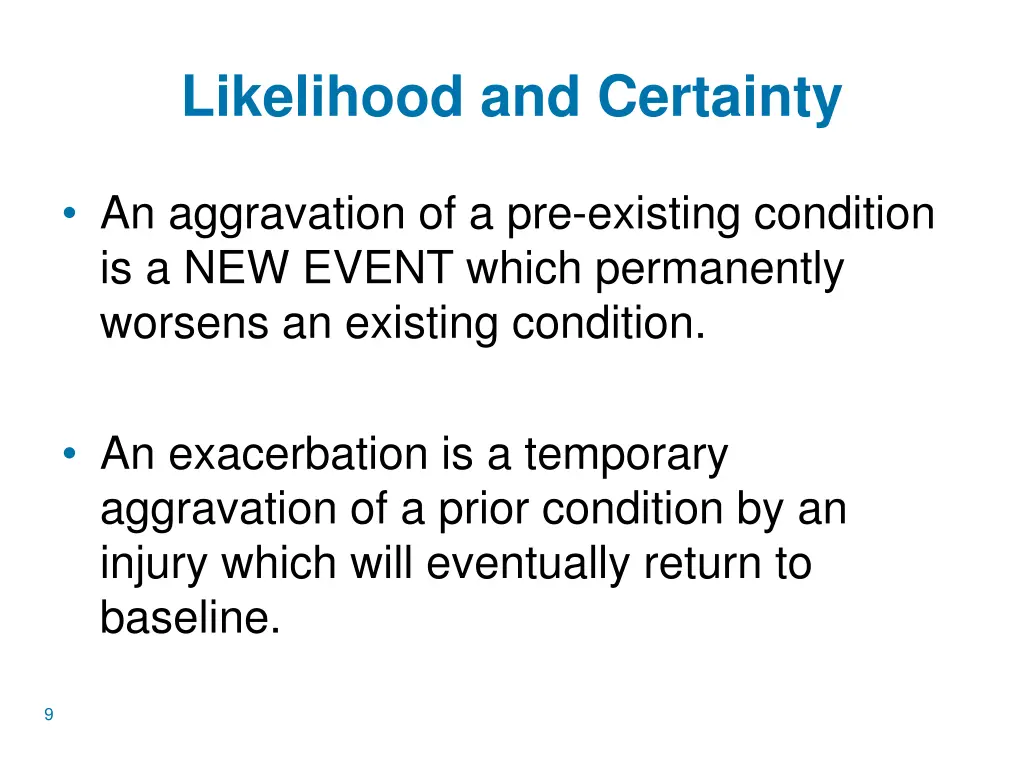 Likelihood and Certainty

• An aggravation of a pre-existing condition is a NEW EVENT which permanently worsens an existing condition.

• An exacerbation is a temporary aggravation of a prior condition by an injury which will eventually return to baseline.

9